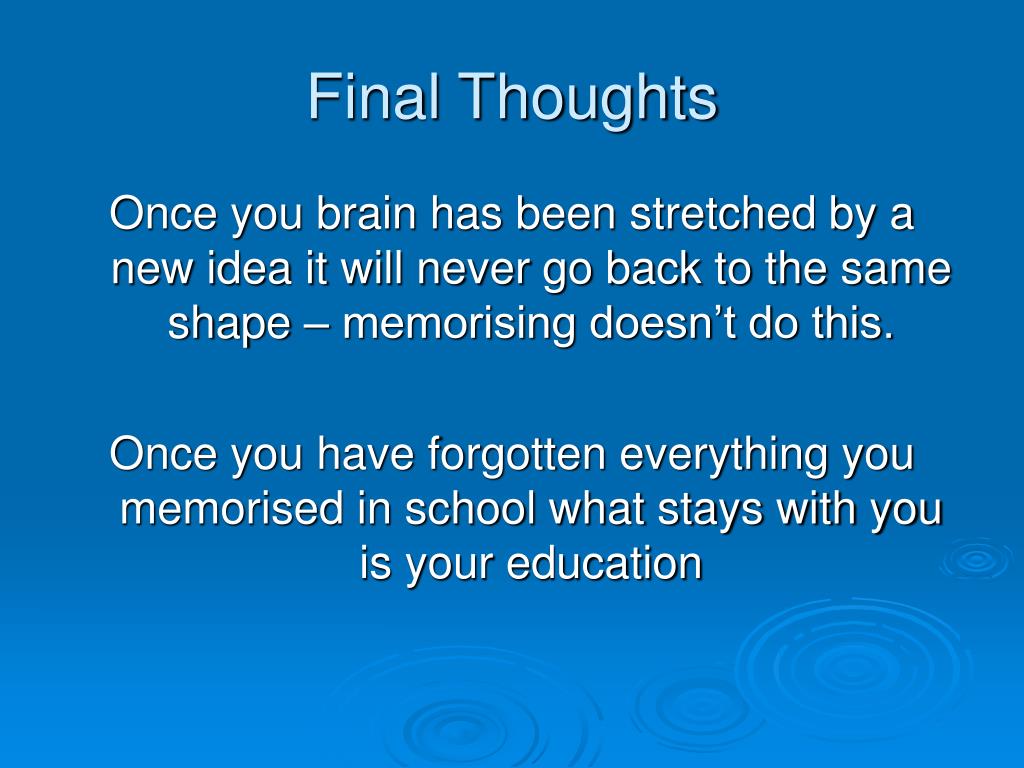 Final Thoughts

Once you brain has been stretched by a new idea it will never go back to the same shape – memorising doesn’t do this.

Once you have forgotten everything you memorised in school what stays with you is your education